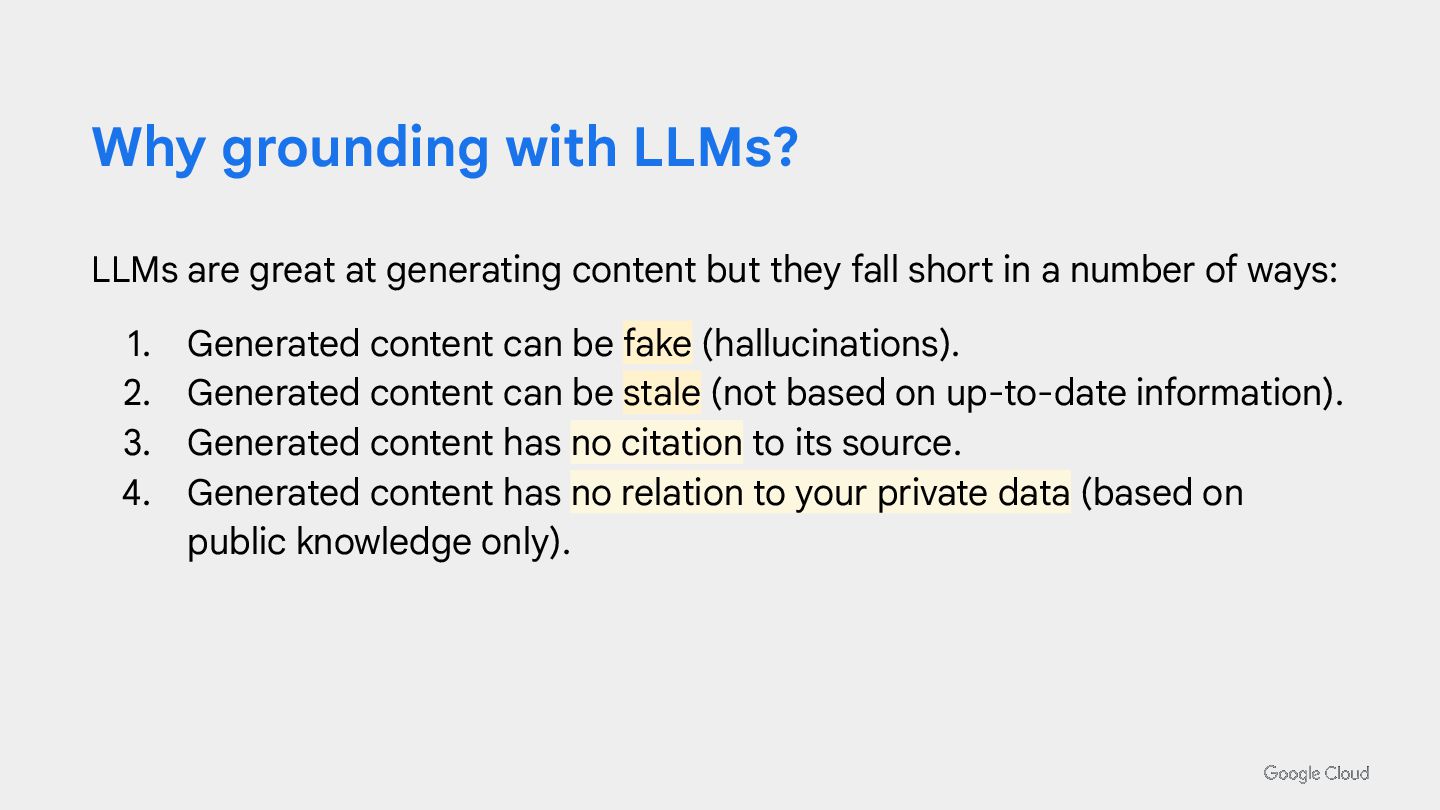 Why grounding with LLMs?

LLMs are great at generating content but they fall short in a number of ways:

1. Generated content can be fake (hallucinations).
2. Generated content can be stale (not based on up-to-date information).
3. Generated content has no citation to its source.
4. Generated content has no relation to your private data (based on public knowledge only).

Google Cloud